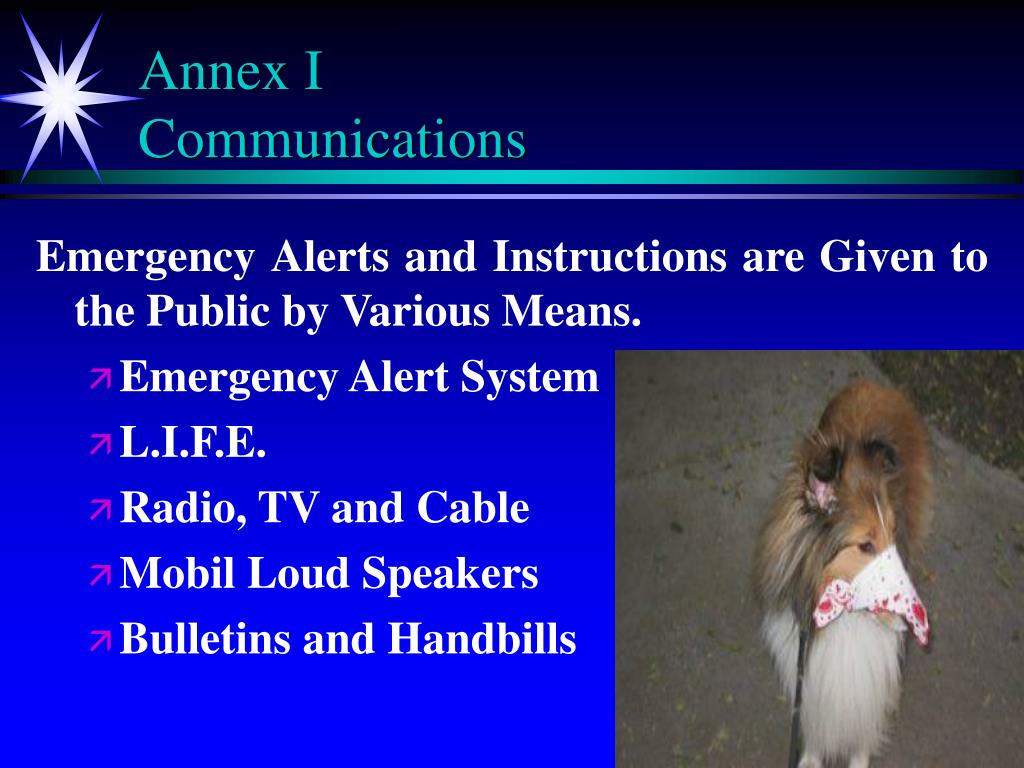 Annex I
Communications

Emergency Alerts and Instructions are Given to the Public by Various Means.

Emergency Alert System
L.I.F.E.
Radio, TV and Cable
Mobil Loud Speakers
Bulletins and Handbills